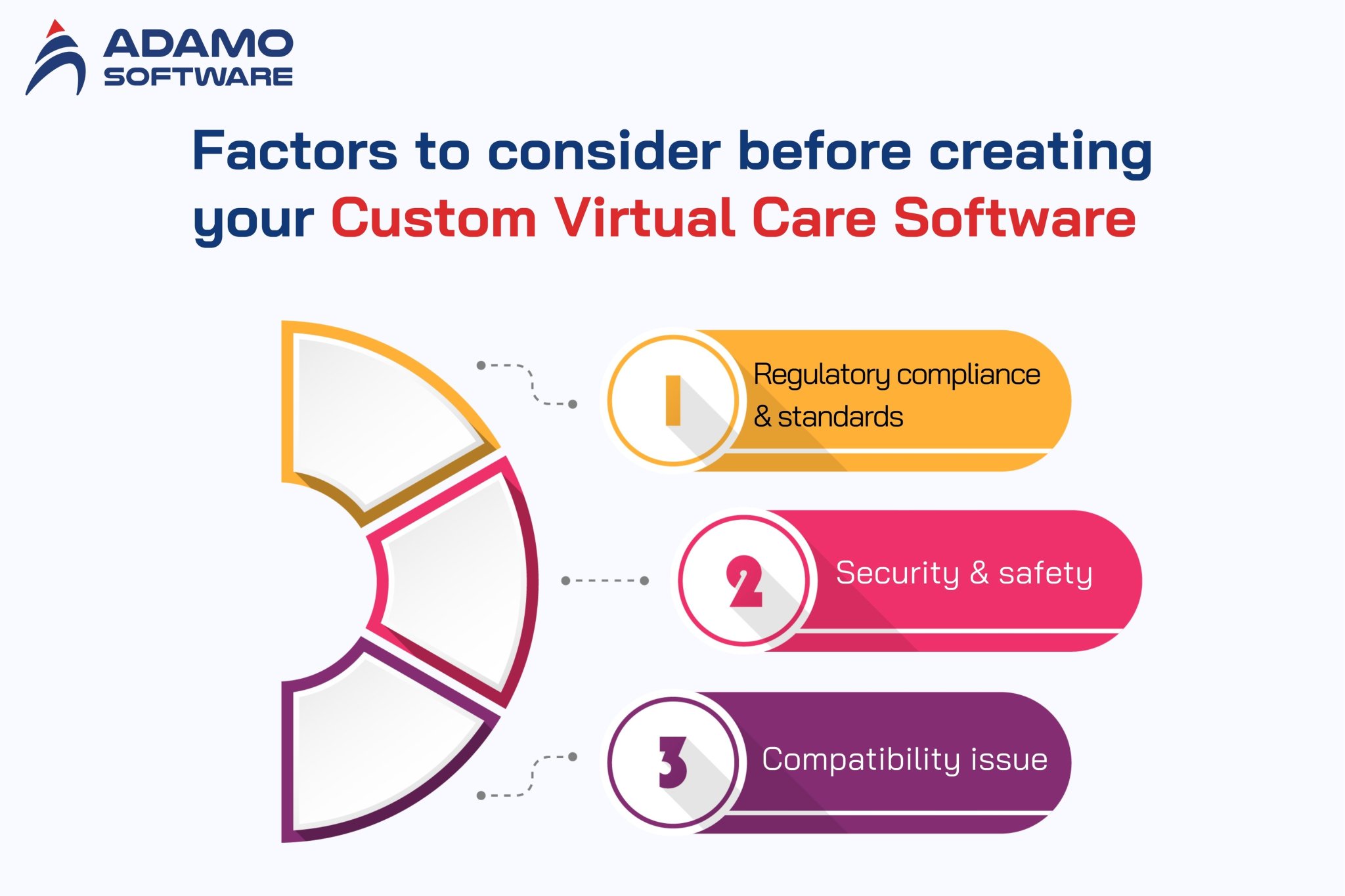 ADAMO SOFTWARE

Factors to consider before creating your Custom Virtual Care Software

1 Regulatory compliance & standards

2 Security & safety

3 Compatibility issue